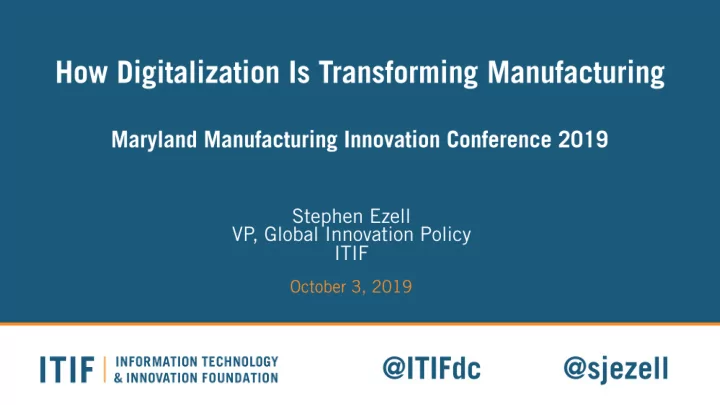 How Digitalization Is Transforming Manufacturing

Maryland Manufacturing Innovation Conference 2019

Stephen Ezell
VP, Global Innovation Policy
ITIF

October 3, 2019

ITIF | INFORMATION TECHNOLOGY & INNOVATION FOUNDATION

@ITIFdc

@sjezell